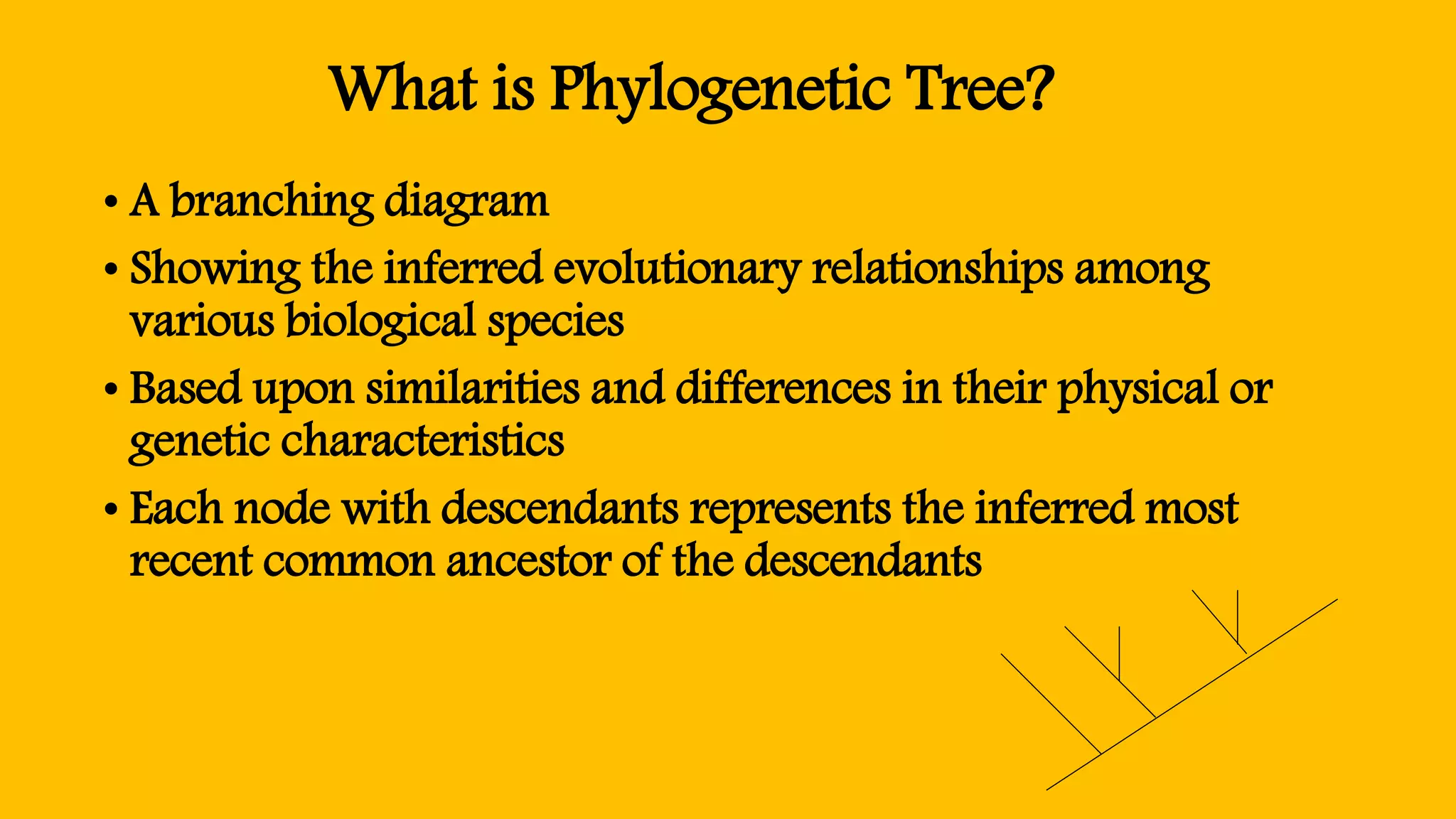 What is Phylogenetic Tree?

• A branching diagram

• Showing the inferred evolutionary relationships among various biological species

• Based upon similarities and differences in their physical or genetic characteristics

• Each node with descendants represents the inferred most recent common ancestor of the descendants